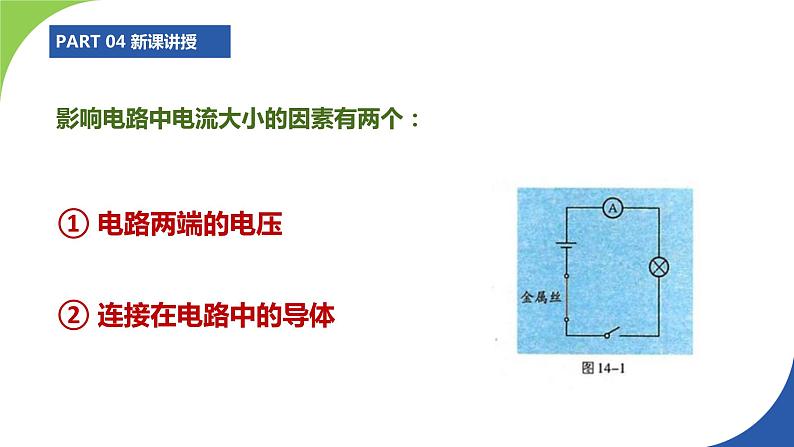 PART 04 新课讲授

影响电路中电流大小的因素有两个：

① 电路两端的电压

② 连接在电路中的导体

A

金属丝

图 14-1